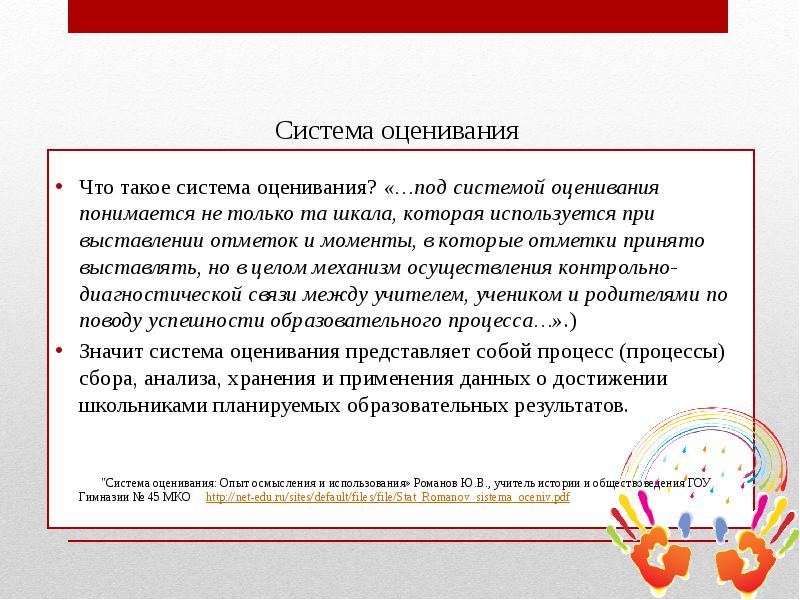 Система оценивания

• Что такое система оценивания? «…под системой оценивания понимается не только та шкала, которая используется при выставлении отметок и моменты, в которые отметки принято выставлять, но в целом механизм осуществления контрольно-диагностической связи между учителем, учеником и родителями по поводу успешности образовательного процесса…».)

• Значит система оценивания представляет собой процесс (процессы) сбора, анализа, хранения и применения данных о достижении школьниками планируемых образовательных результатов.

"Система оценивания: Опыт осмысления и использования» Романов Ю.В., учитель истории и обществоведения ГОУ Гимназии № 45 МКО http://net-edu.ru/sites/default/files/file/Stat_Romanov_sistema_oceniv.pdf